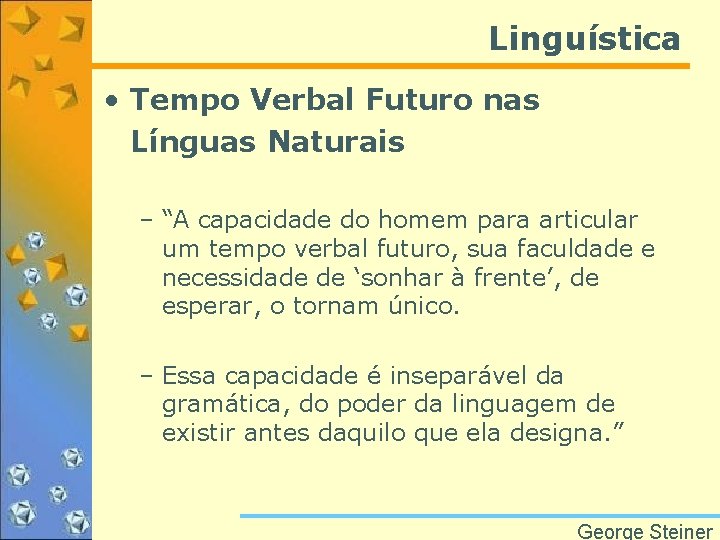 Linguística

• Tempo Verbal Futuro nas Línguas Naturais

– “A capacidade do homem para articular um tempo verbal futuro, sua faculdade e necessidade de ‘sonhar à frente’, de esperar, o tornam único.

– Essa capacidade é inseparável da gramática, do poder da linguagem de existir antes daquilo que ela designa.”

George Steiner